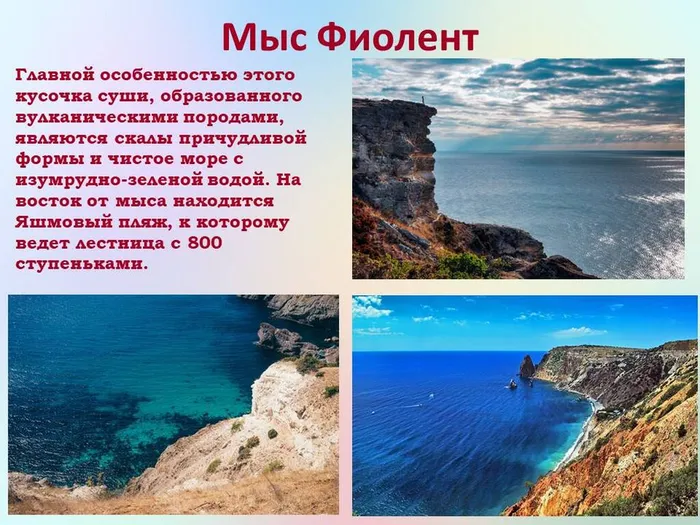 Мыс Фиолент

Главной особенностью этого кусочка суши, образованного вулканическими породами, являются скалы причудливой формы и чистое море с изумрудно-зеленой водой. На восток от мыса находится Яшмовый пляж, к которому ведет лестница с 800 ступеньками.